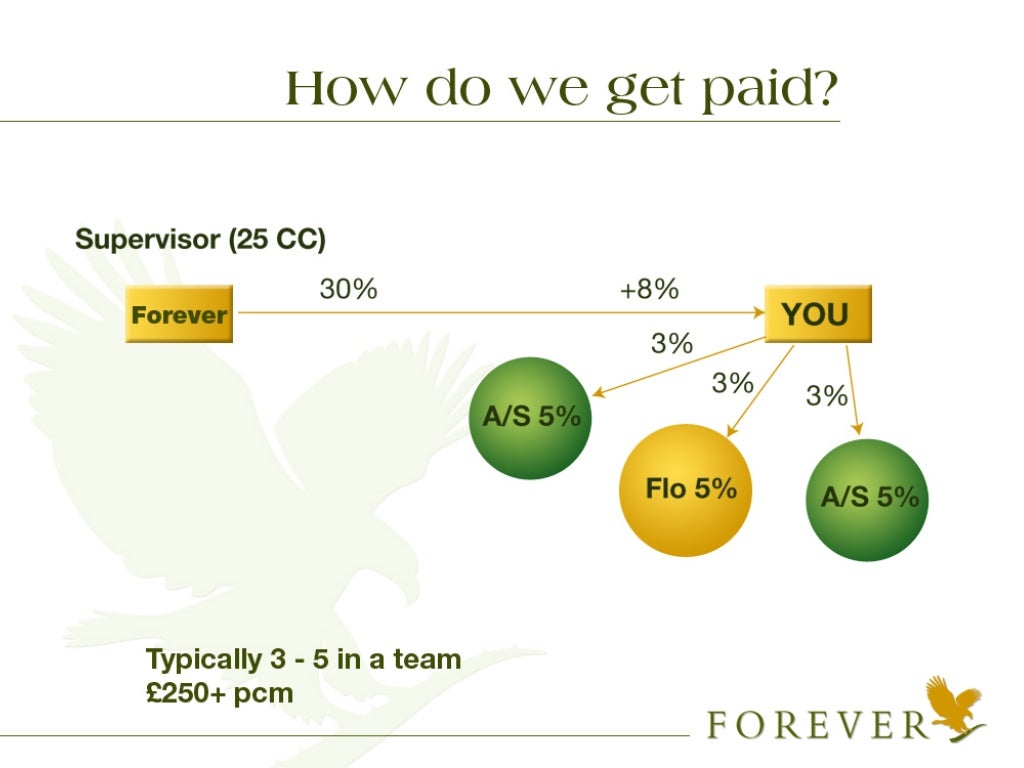 How do we get paid?

Supervisor (25 CC)

Forever

30%

+8%

YOU

3%

3%

3%

A/S 5%

Flo 5%

A/S 5%

Typically 3 - 5 in a team
£250+ pcm

FOREVER